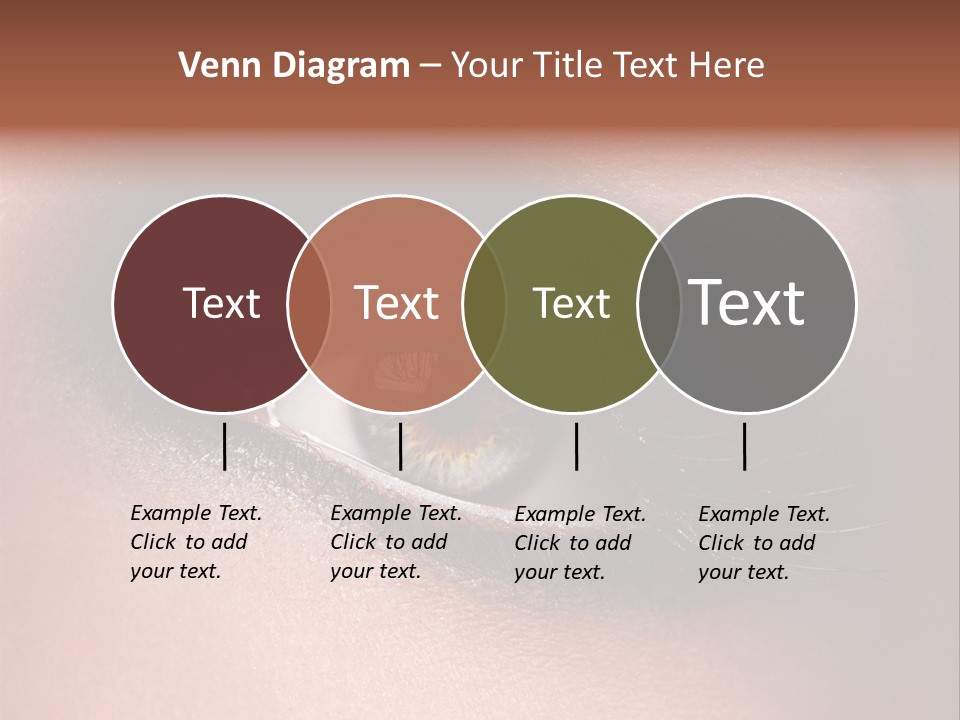 Venn Diagram – Your Title Text Here

Text

Text

Text

Text

Example Text. Click to add your text.

Example Text. Click to add your text.

Example Text. Click to add your text.

Example Text. Click to add your text.